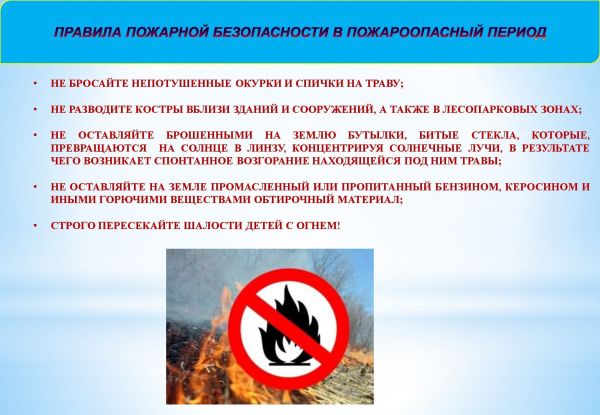 ПРАВИЛА ПОЖАРНОЙ БЕЗОПАСНОСТИ В ПОЖАРООПАСНЫЙ ПЕРИОД

• НЕ БРОСАЙТЕ НЕПОТУШЕННЫЕ ОКУРКИ И СПИЧКИ НА ТРАВУ;

• НЕ РАЗВОДИТЕ КОСТРЫ ВБЛИЗИ ЗДАНИЙ И СООРУЖЕНИЙ, А ТАКЖЕ В ЛЕСОПАРКОВЫХ ЗОНАХ;

• НЕ ОСТАВЛЯЙТЕ БРОШЕННЫМИ НА ЗЕМЛЮ БУТЫЛКИ, БИТЫЕ СТЕКЛА, КОТОРЫЕ, ПРЕВРАЩАЮТСЯ НА СОЛНЦЕ В ЛИНЗУ, КОНЦЕНТРИРУЯ СОЛНЕЧНЫЕ ЛУЧИ, В РЕЗУЛЬТАТЕ ЧЕГО ВОЗНИКАЕТ СПОНТАННОЕ ВОЗГОРАНИЕ НАХОДЯЩЕЙСЯ ПОД НИМ ТРАВЫ;

• НЕ ОСТАВЛЯЙТЕ НА ЗЕМЛЕ ПРОМАСЛЕННЫЙ ИЛИ ПРОПИТАННЫЙ БЕНЗИНОМ, КЕРОСИНОМ И ИНЫМИ ГОРЮЧИМИ ВЕЩЕСТВАМИ ОБТИРОЧНЫЙ МАТЕРИАЛ;

• СТРОГО ПЕРЕСЕКАЙТЕ ШАЛОСТИ ДЕТЕЙ С ОГНЕМ!